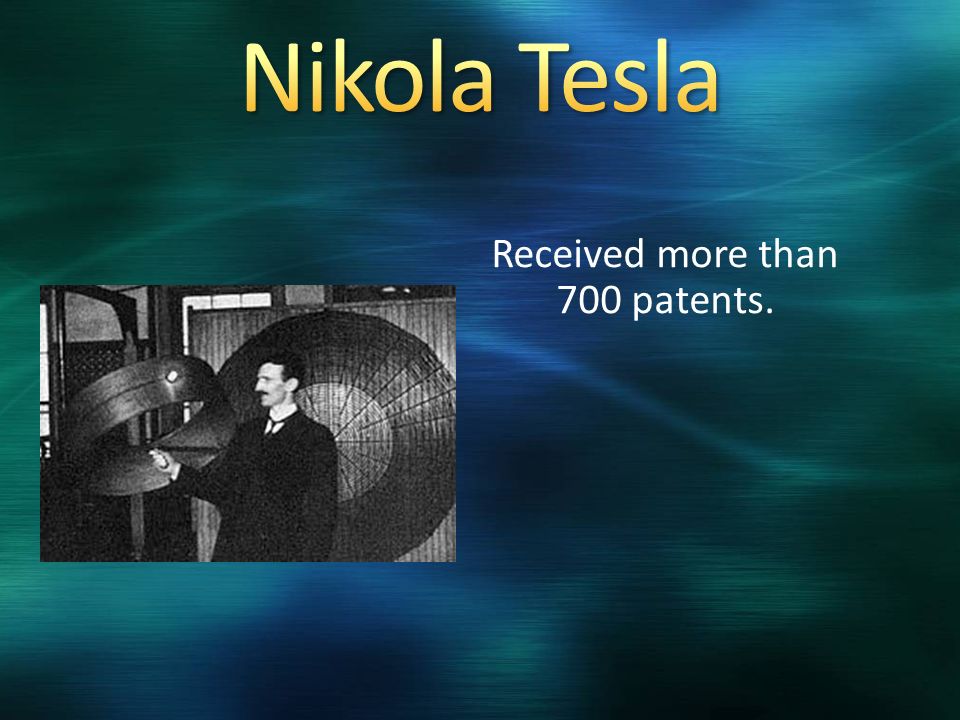 Nikola Tesla

Received more than 700 patents.